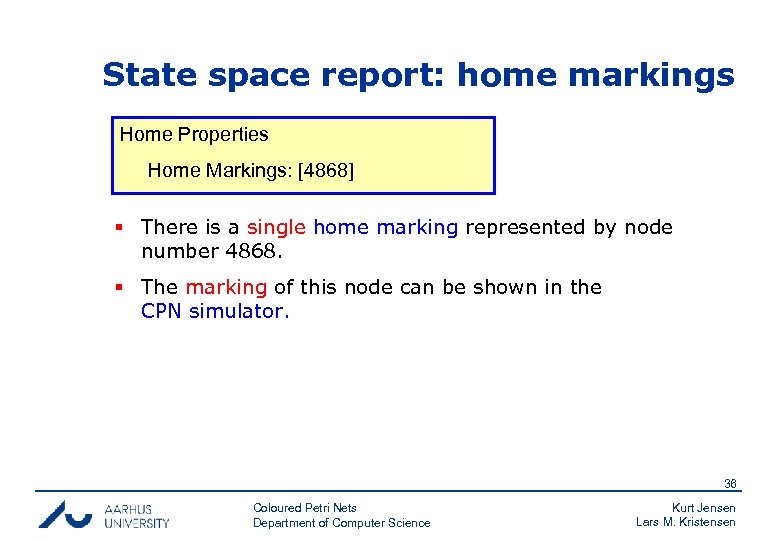 State space report: home markings

Home Properties

Home Markings: [4868]

▪ There is a single home marking represented by node number 4868.

▪ The marking of this node can be shown in the CPN simulator.

36

AARHUS UNIVERSITY

Coloured Petri Nets
Department of Computer Science

Kurt Jensen
Lars M. Kristensen